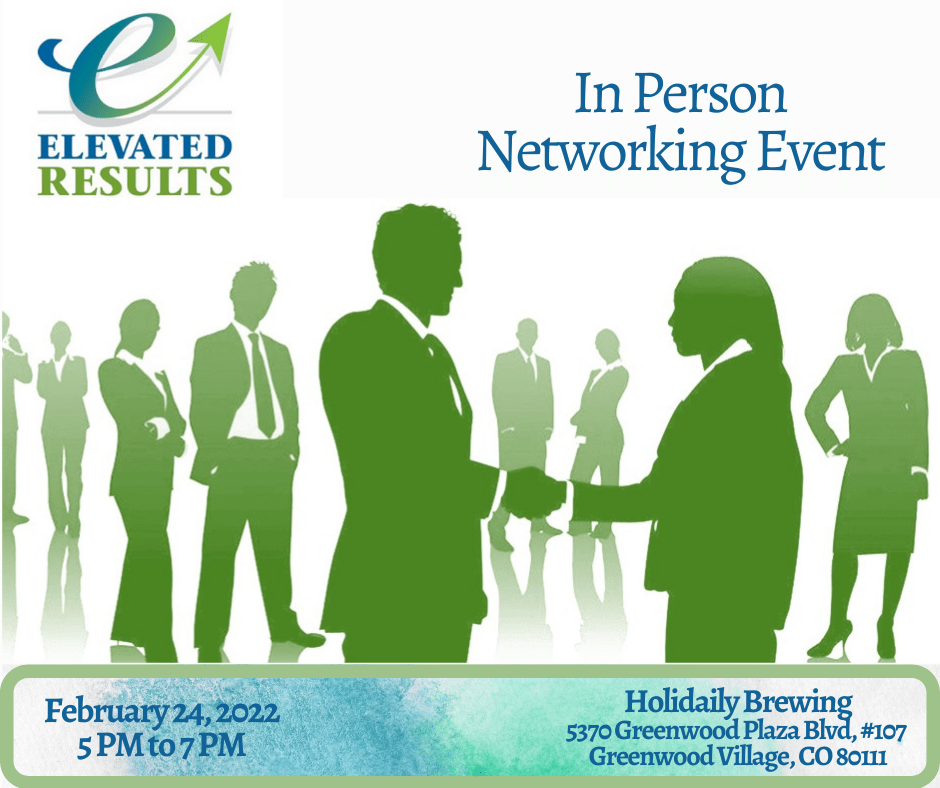 e
ELEVATED
RESULTS

In Person
Networking Event

February 24, 2022
5 PM to 7 PM

Holidaily Brewing
5370 Greenwood Plaza Blvd, #107
Greenwood Village, CO 80111